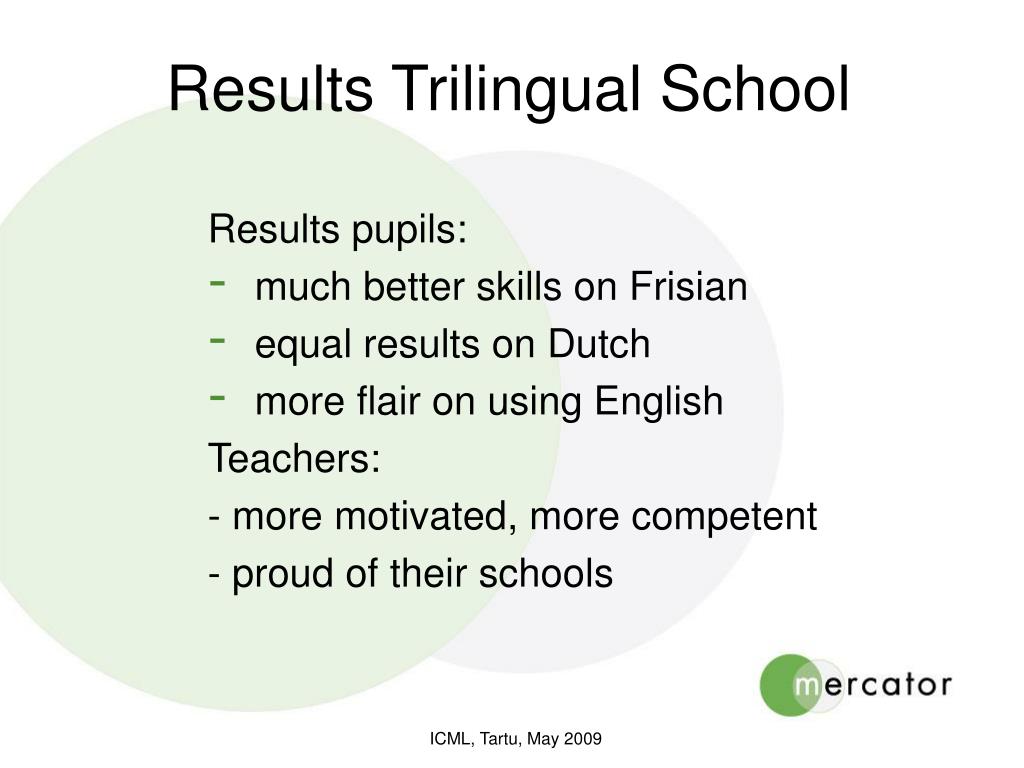 Results Trilingual School

Results pupils:
- much better skills on Frisian
- equal results on Dutch
- more flair on using English

Teachers:
- more motivated, more competent
- proud of their schools

mercator

ICML, Tartu, May 2009